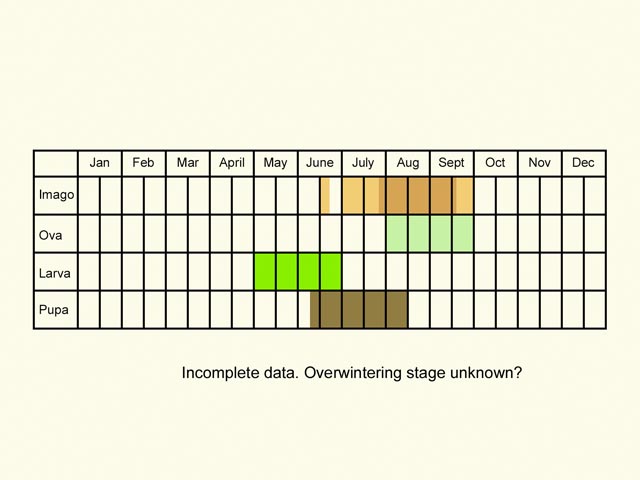 | | Jan | Feb | Mar | April | May | June | July | Aug | Sept | Oct | Nov | Dec |
|---|---|---|---|---|---|---|---|---|---|---|---|---|
| Imago | | | | | | | | | | | | |
| Ova | | | | | | | | | | | | |
| Larva | | | | | | | | | | | | |
| Pupa | | | | | | | | | | | | |

Incomplete data. Overwintering stage unknown?